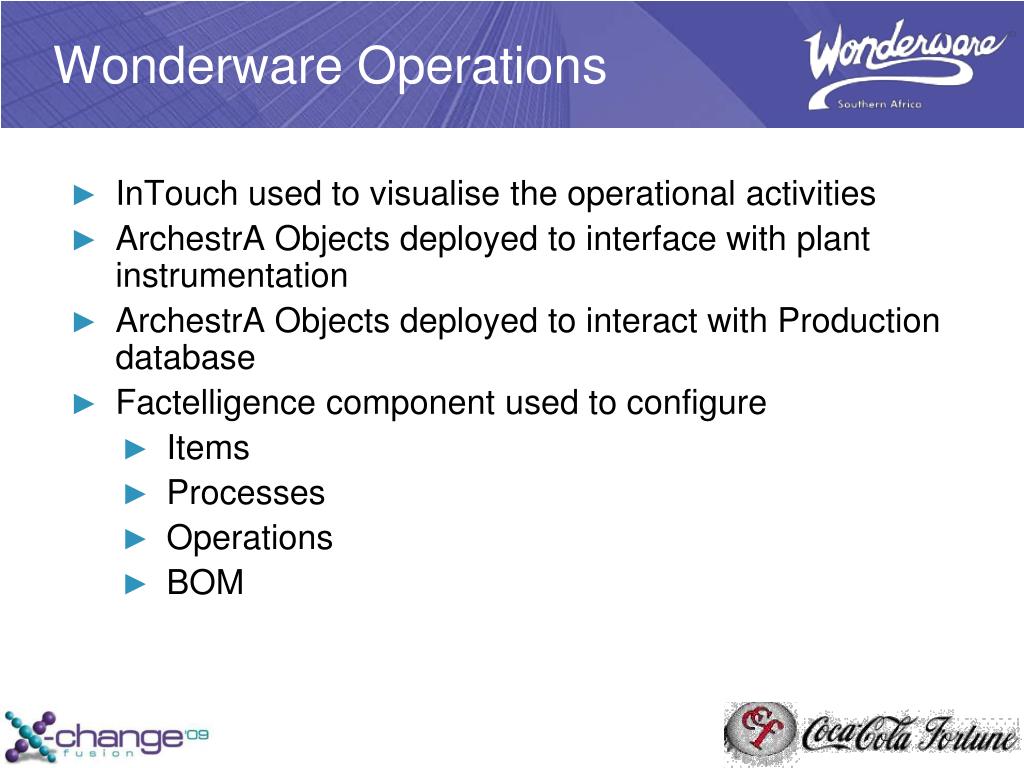 Wonderware Operations

Wonderware Southern Africa

► InTouch used to visualise the operational activities
► ArchestrA Objects deployed to interface with plant instrumentation
► ArchestrA Objects deployed to interact with Production database
► Factelligence component used to configure
► Items
► Processes
► Operations
► BOM

X-change'09 fusion

CF Coca-Cola Fortune